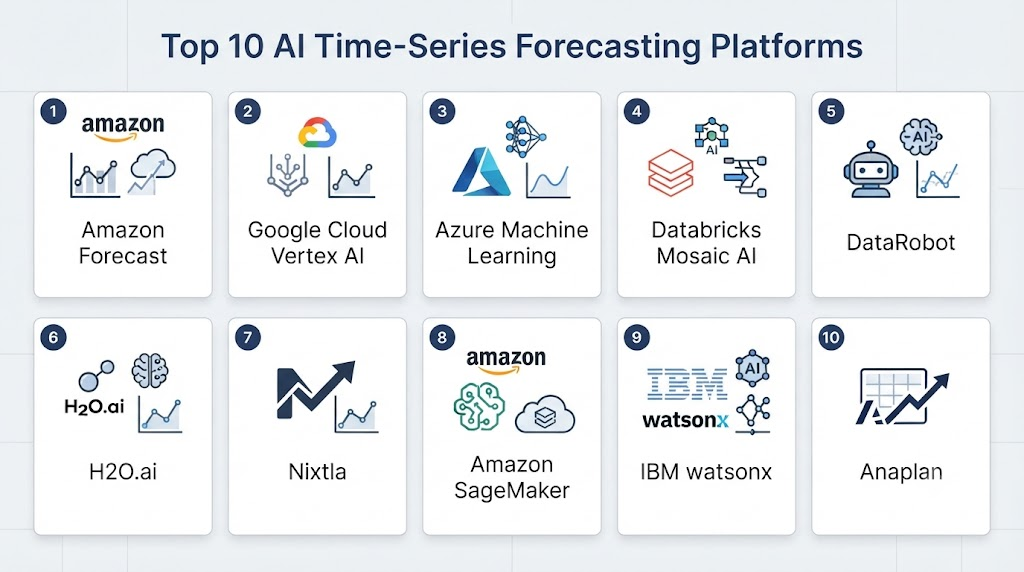 Top 10 AI Time-Series Forecasting Platforms

1
amazon
Amazon Forecast

2
Google Cloud Vertex AI

3
Azure Machine Learning

4
AI
Databricks Mosaic AI

5
AI
DataRobot

6
H2O.ai
H2O.ai

7
Nixtla

8
amazon
Amazon SageMaker

9
IBM
watsonx
AI
IBM watsonx

10
Anaplan